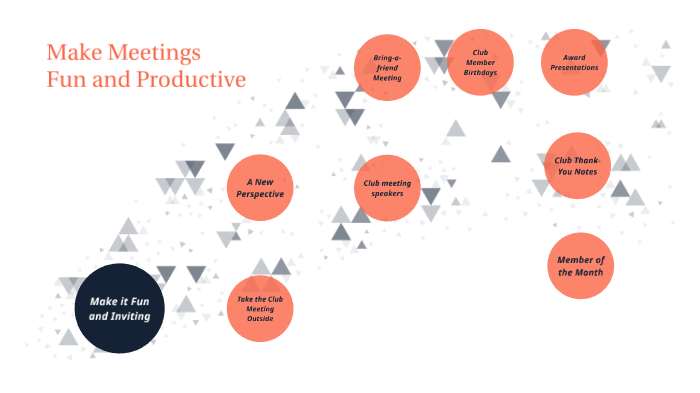 Make Meetings Fun and Productive

Bring-a-friend Meeting

Club Member Birthdays

Award Presentations

A New Perspective

Club meeting speakers

Club Thank-You Notes

Member of the Month

Make it Fun and Inviting

Take the Club Meeting Outside